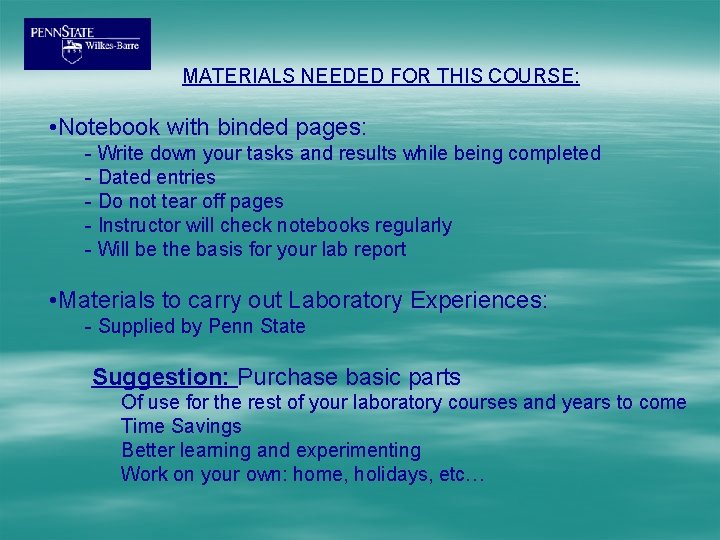 PENNSTATE
Wilkes-Barre

MATERIALS NEEDED FOR THIS COURSE:

•Notebook with binded pages:
- Write down your tasks and results while being completed
- Dated entries
- Do not tear off pages
- Instructor will check notebooks regularly
- Will be the basis for your lab report

•Materials to carry out Laboratory Experiences:
- Supplied by Penn State

Suggestion: Purchase basic parts
Of use for the rest of your laboratory courses and years to come
Time Savings
Better learning and experimenting
Work on your own: home, holidays, etc…